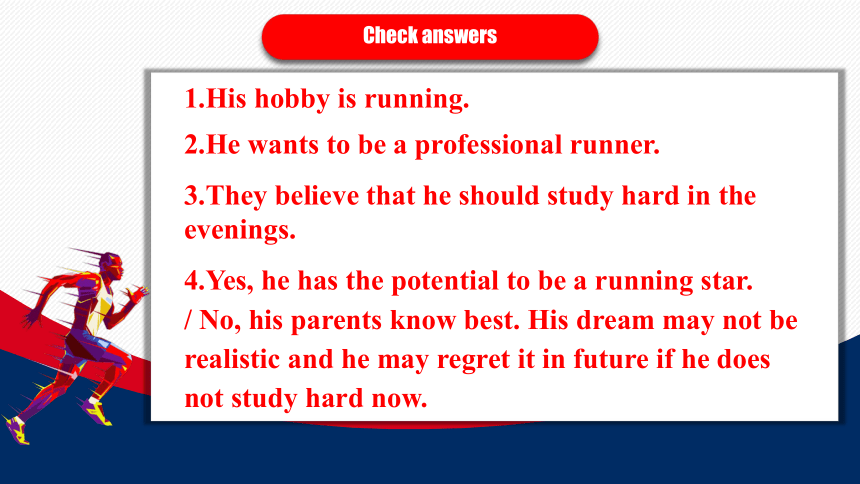 Check answers

1.His hobby is running.

2.He wants to be a professional runner.

3.They believe that he should study hard in the evenings.

4.Yes, he has the potential to be a running star. / No, his parents know best. His dream may not be realistic and he may regret it in future if he does not study hard now.